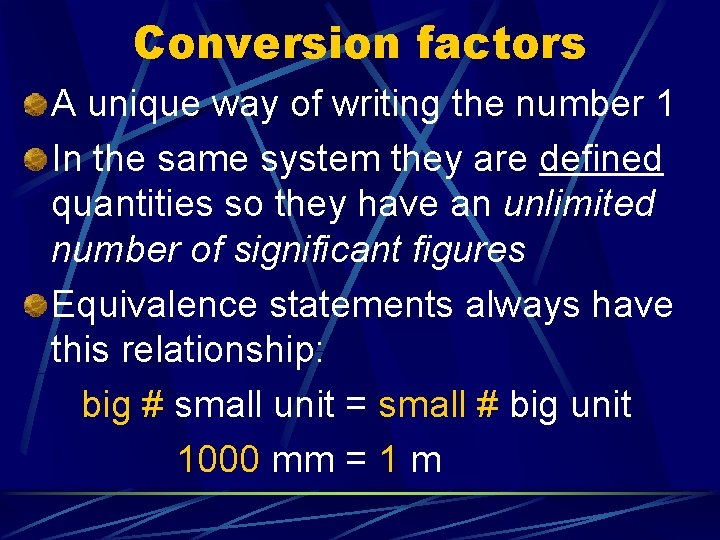 Conversion factors

A unique way of writing the number 1

In the same system they are defined quantities so they have an unlimited number of significant figures

Equivalence statements always have this relationship:

big # small unit = small # big unit

1000 mm = 1 m